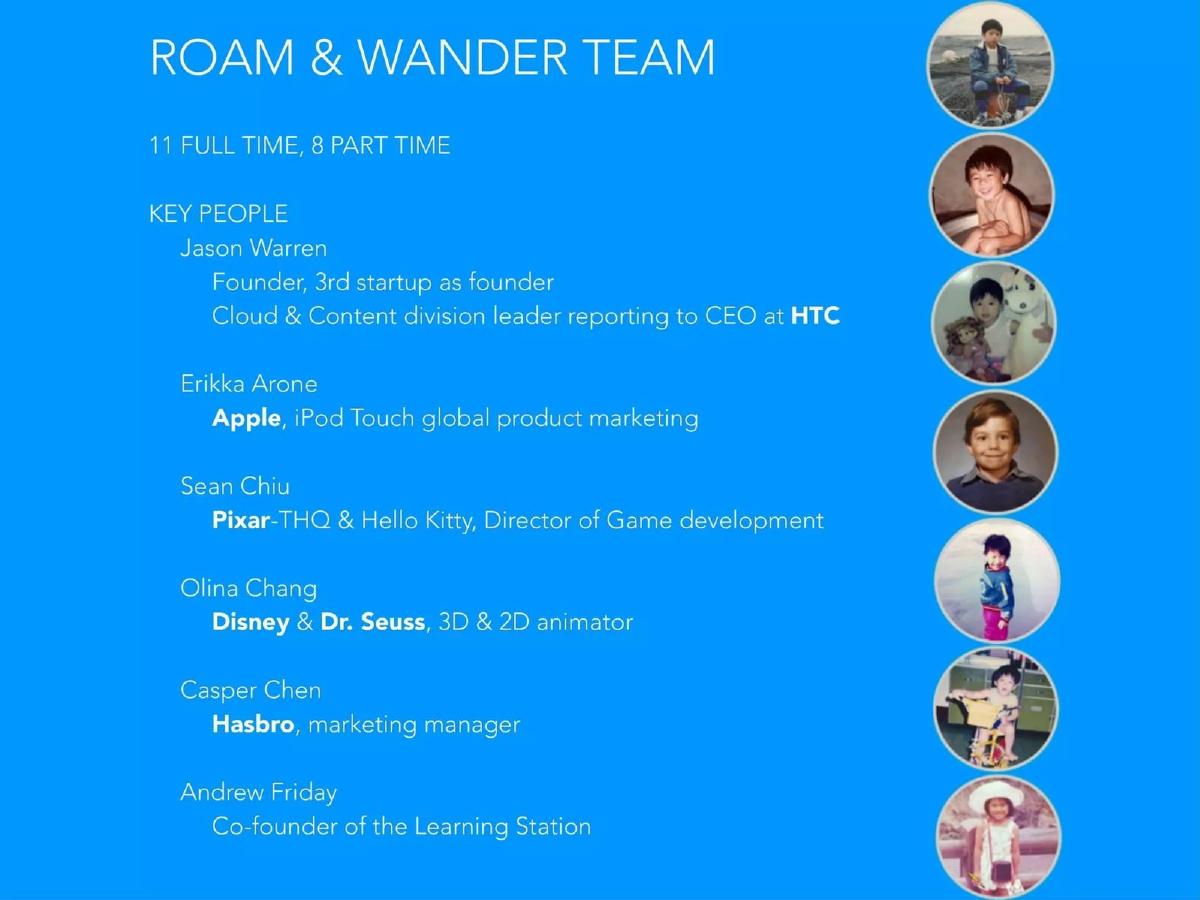 ROAM & WANDER TEAM

11 FULL TIME, 8 PART TIME

KEY PEOPLE

Jason Warren

Founder, 3rd startup as founder

Cloud & Content division leader reporting to CEO at HTC

Erikka Arone

Apple, iPod Touch global product marketing

Sean Chiu

Pixar-THQ & Hello Kitty, Director of Game development

Olina Chang

Disney & Dr. Seuss, 3D & 2D animator

Casper Chen

Hasbro, marketing manager

Andrew Friday

Co-founder of the Learning Station